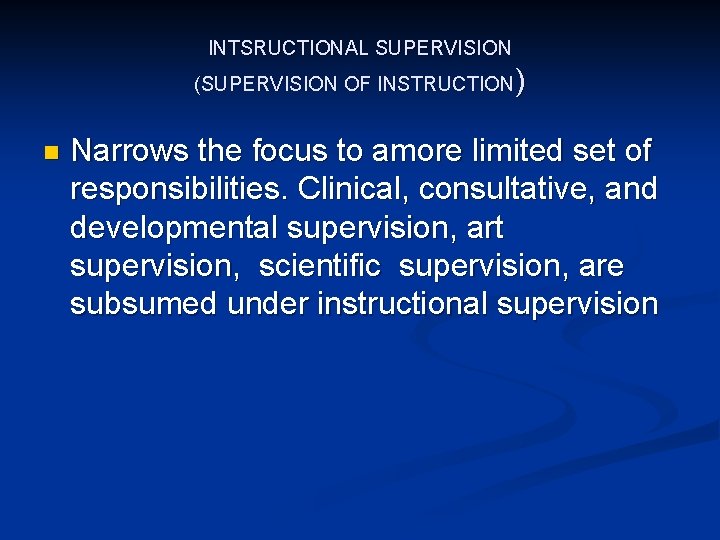 INTSRUCTIONAL SUPERVISION
(SUPERVISION OF INSTRUCTION)

Narrows the focus to amore limited set of responsibilities. Clinical, consultative, and developmental supervision, art supervision, scientific supervision, are subsumed under instructional supervision